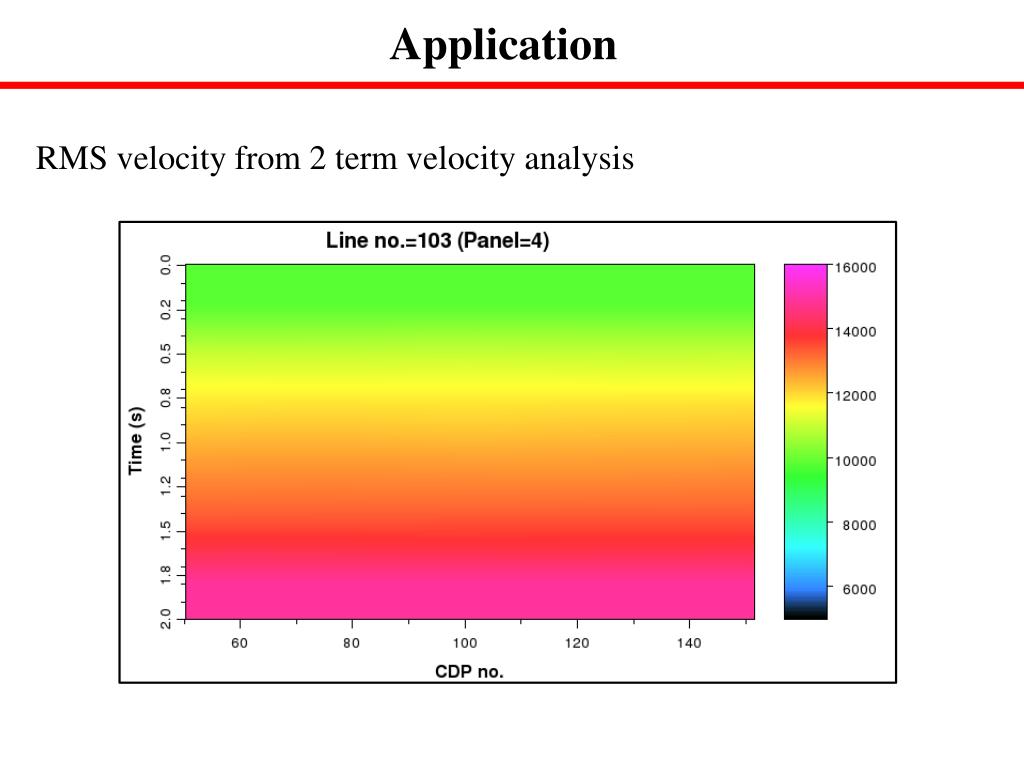 Application

RMS velocity from 2 term velocity analysis

Line no.=103 (Panel=4)

Time (s)

0.0
0.2
0.5
0.8
1.0
1.2
1.5
1.8
2.0

60
80
100
120
140

CDP no.

16000
14000
12000
10000
8000
6000